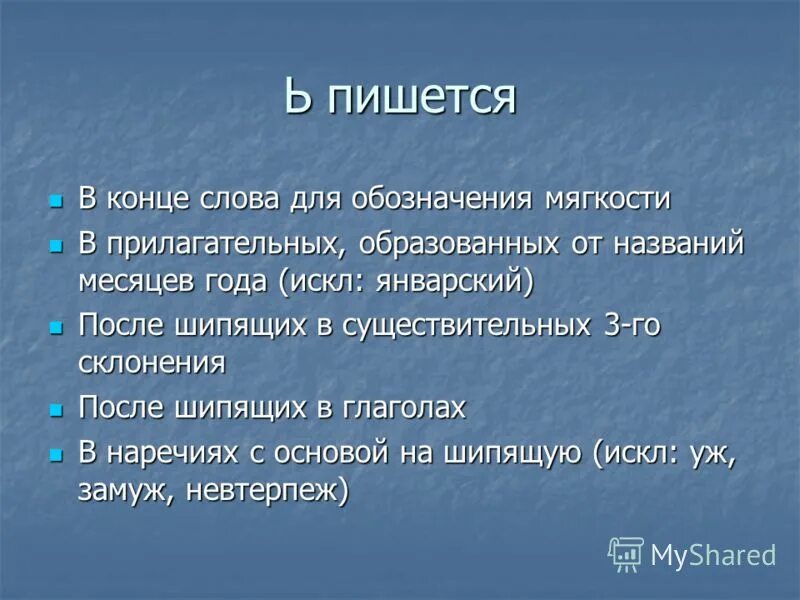 Ь пишется

- В конце слова для обозначения мягкости
- В прилагательных, образованных от названий месяцев года (искл: январский)
- После шипящих в существительных 3-го склонения
- После шипящих в глаголах
- В наречиях с основой на шипящую (искл: уж, замуж, невтерпеж)

MyShared